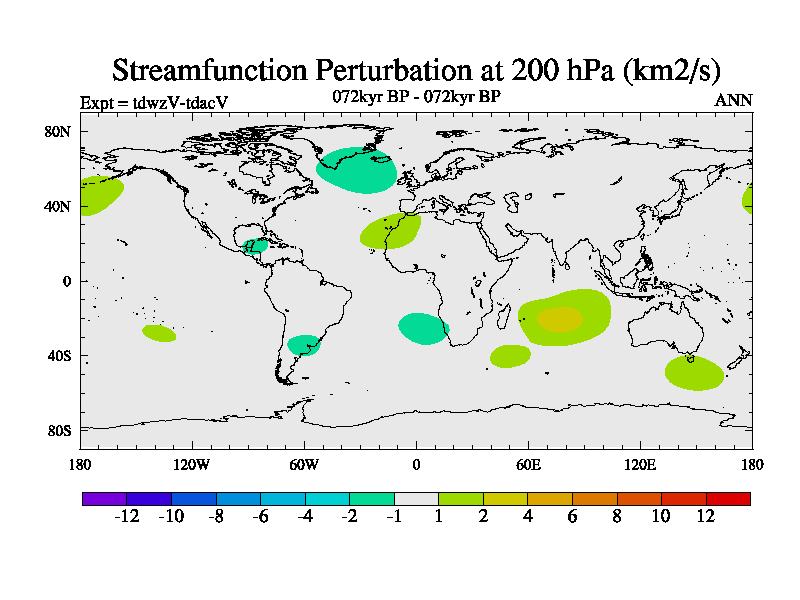 Streamfunction Perturbation at 200 hPa (km2/s)

Expt = tdwzV-tdacV

072kyr BP - 072kyr BP

ANN

80N
40N
0
40S
80S

180
120W
60W
0
60E
120E
180

-12
-10
-8
-6
-4
-2
-1
1
2
4
6
8
10
12